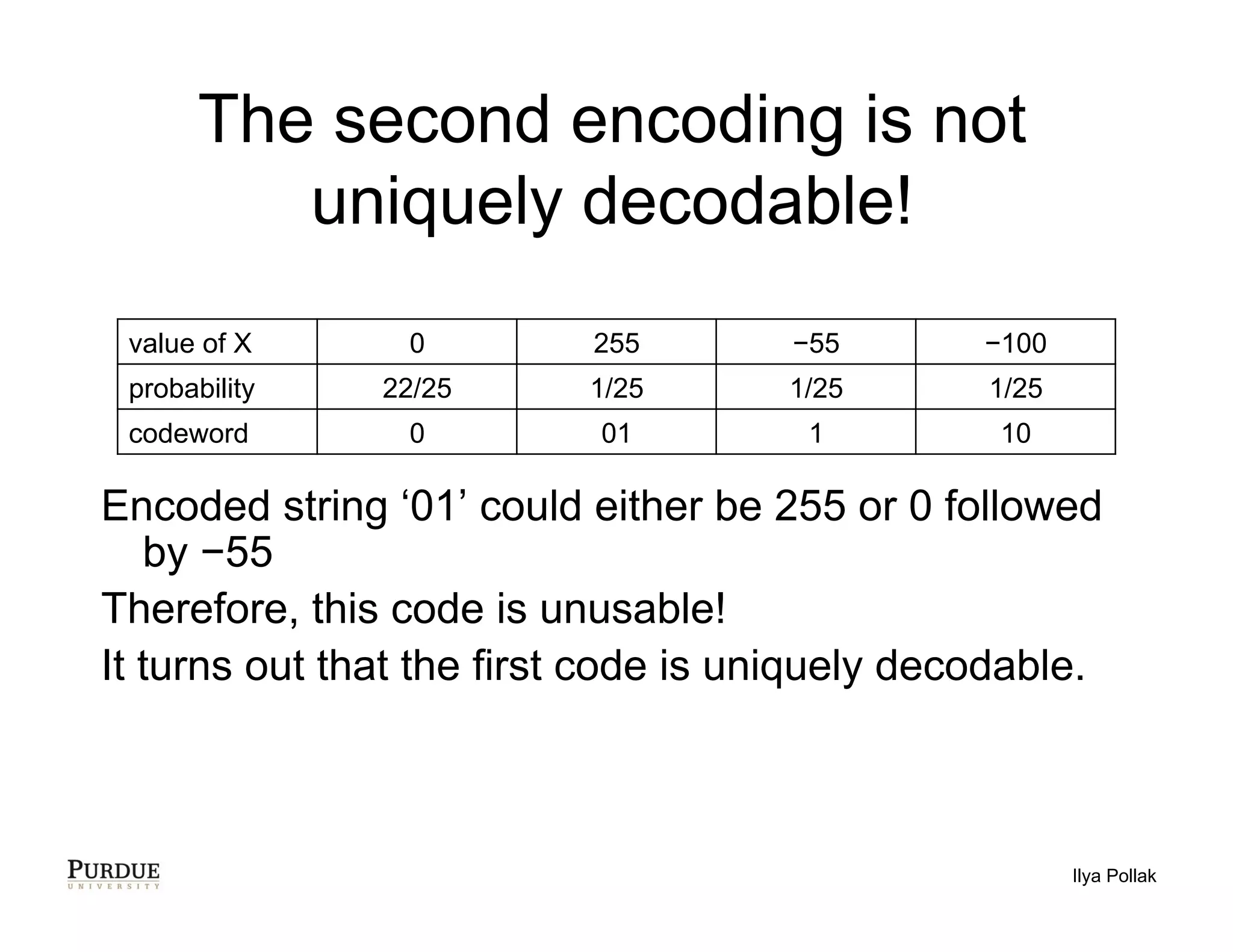 The second encoding is not uniquely decodable!

| value of X | 0 | 255 | −55 | −100 |
|---|---|---|---|---|
| probability | 22/25 | 1/25 | 1/25 | 1/25 |
| codeword | 0 | 01 | 1 | 10 |

Encoded string ‘01’ could either be 255 or 0 followed by −55

Therefore, this code is unusable!

It turns out that the first code is uniquely decodable.

PURDUE
UNIVERSITY

Ilya Pollak